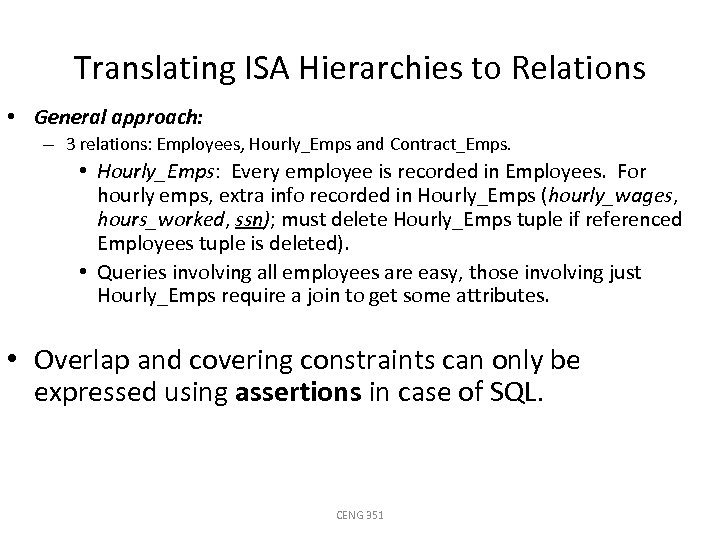 Translating ISA Hierarchies to Relations

• General approach:
– 3 relations: Employees, Hourly_Emps and Contract_Emps.
• Hourly_Emps: Every employee is recorded in Employees. For hourly emps, extra info recorded in Hourly_Emps (hourly_wages, hours_worked, ssn); must delete Hourly_Emps tuple if referenced Employees tuple is deleted).
• Queries involving all employees are easy, those involving just Hourly_Emps require a join to get some attributes.

• Overlap and covering constraints can only be expressed using assertions in case of SQL.

CENG 351